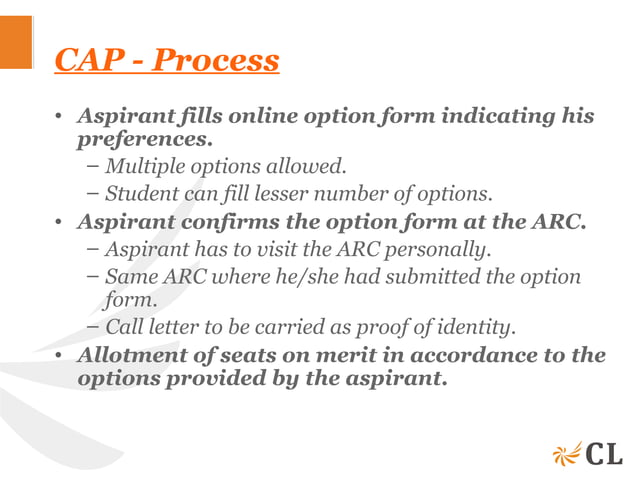 CAP - Process

• Aspirant fills online option form indicating his preferences.
– Multiple options allowed.
– Student can fill lesser number of options.
• Aspirant confirms the option form at the ARC.
– Aspirant has to visit the ARC personally.
– Same ARC where he/she had submitted the option form.
– Call letter to be carried as proof of identity.
• Allotment of seats on merit in accordance to the options provided by the aspirant.

CL